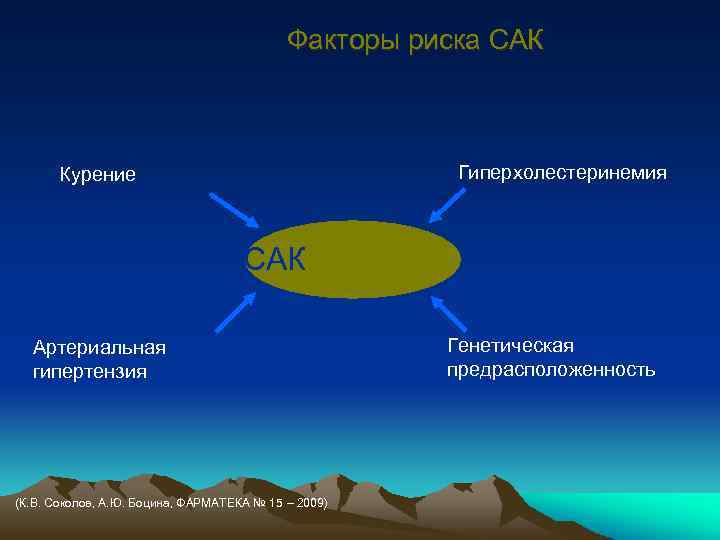 Факторы риска САК

Курение

Гиперхолестеринемия

САК

Артериальная гипертензия

Генетическая предрасположенность

(К.В. Соколов, А.Ю. Боцина, ФАРМАТЕКА № 15 – 2009)